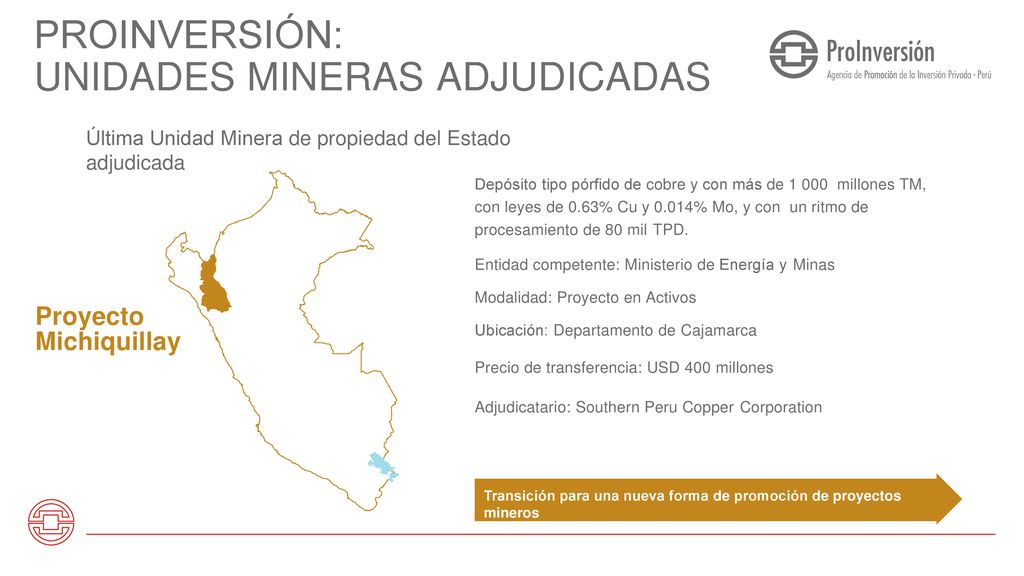 PROINVERSIÓN:
UNIDADES MINERAS ADJUDICADAS

ProInversión
Agencia de Promoción de la Inversión Privada - Perú

Última Unidad Minera de propiedad del Estado adjudicada

Proyecto Michiquillay

Depósito tipo pórfido de cobre y con más de 1 000 millones TM, con leyes de 0.63% Cu y 0.014% Mo, y con un ritmo de procesamiento de 80 mil TPD.

Entidad competente: Ministerio de Energía y Minas

Modalidad: Proyecto en Activos

Ubicación: Departamento de Cajamarca

Precio de transferencia: USD 400 millones

Adjudicatario: Southern Peru Copper Corporation

Transición para una nueva forma de promoción de proyectos mineros